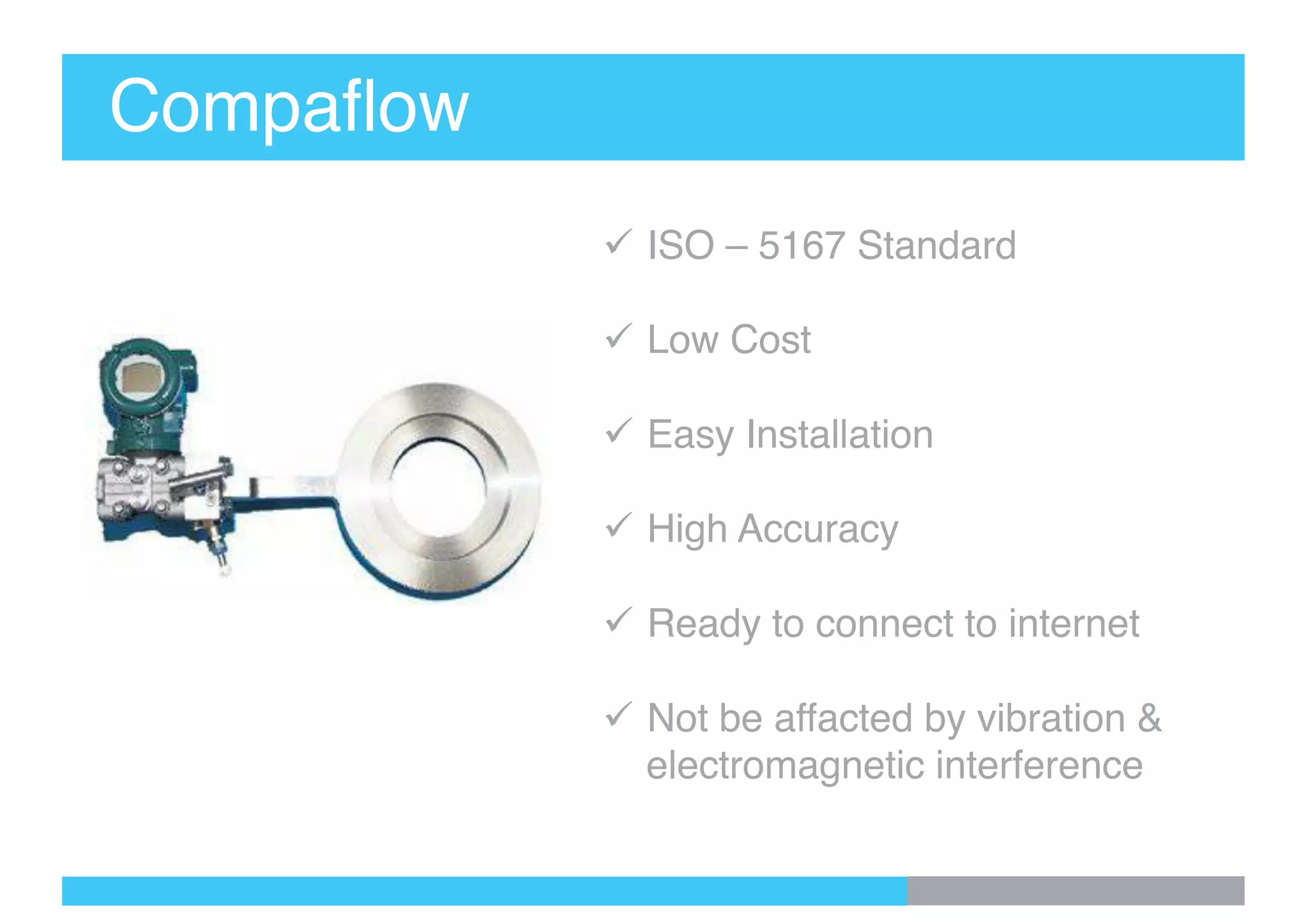 Compaflow

✓ ISO – 5167 Standard

✓ Low Cost

✓ Easy Installation

✓ High Accuracy

✓ Ready to connect to internet

✓ Not be affacted by vibration & electromagnetic interference